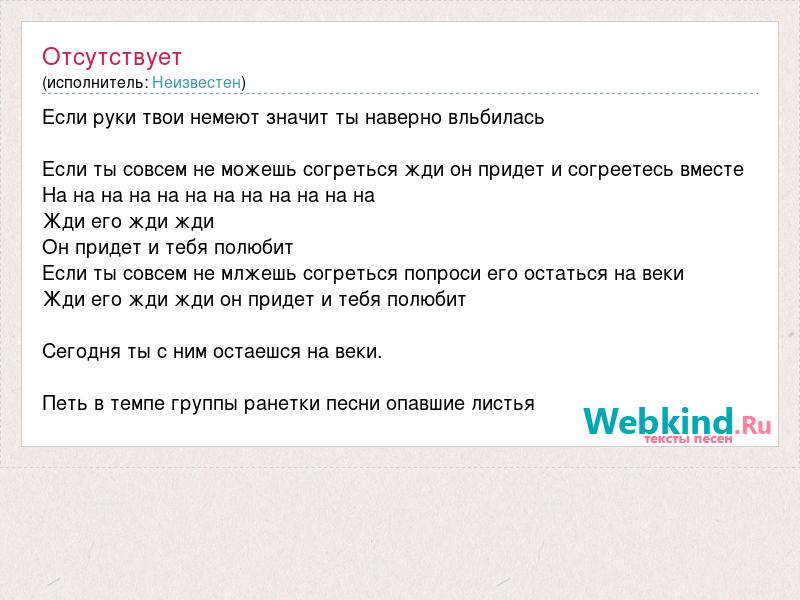 Отсутствует
(исполнитель: Неизвестен)

Если руки твои немеют значит ты наверно вльбилась

Если ты совсем не можешь согреться жди он придет и согреетесь вместе
На на на на на на на на на на на на
Жди его жди жди
Он придет и тебя полюбит
Если ты совсем не млжешь согреться попроси его остаться на веки
Жди его жди жди он придет и тебя полюбит

Сегодня ты с ним остаешся на веки.

Петь в темпе группы ранетки песни опавшие листья

Webkind.Ru
тексты песен